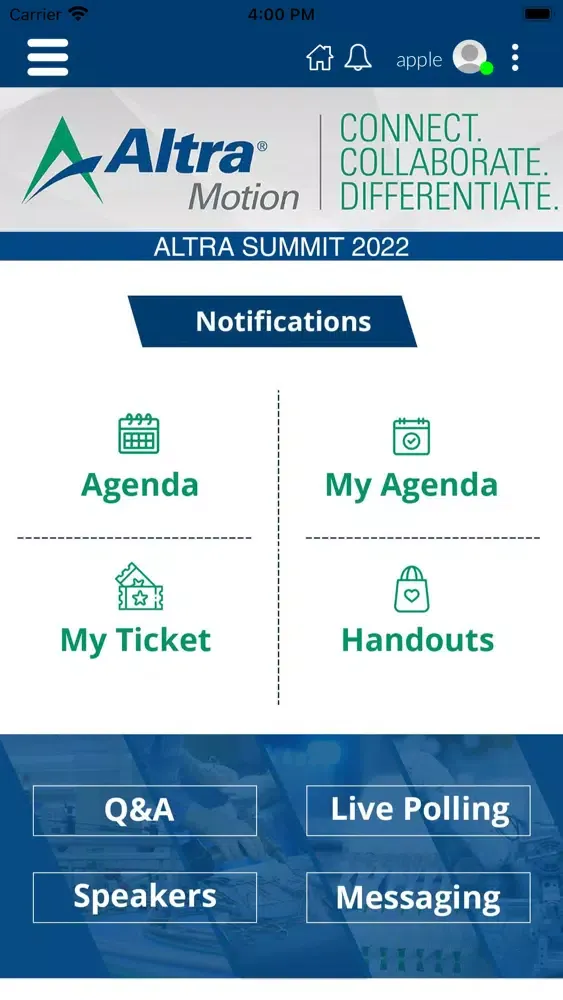 Carrier 4:00 PM

apple

Altra® Motion

CONNECT.
COLLABORATE.
DIFFERENTIATE.

ALTRA SUMMIT 2022

Notifications

Agenda

My Agenda

My Ticket

Handouts

Q&A

Live Polling

Speakers

Messaging